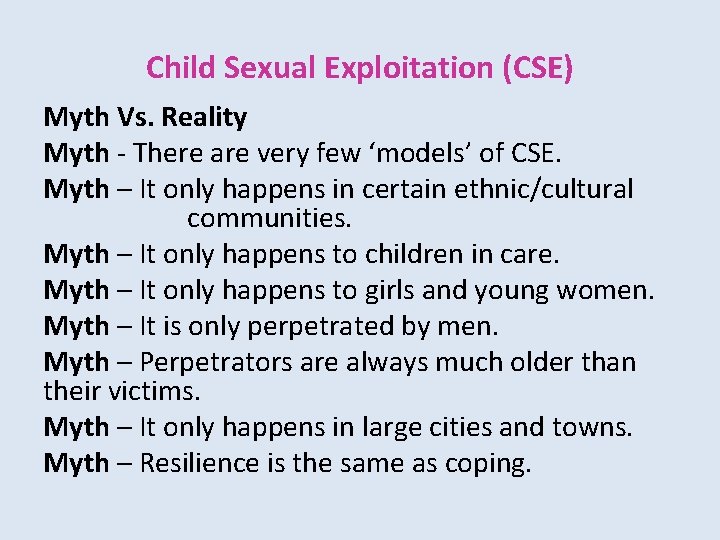 Child Sexual Exploitation (CSE)

Myth Vs. Reality

Myth - There are very few ‘models’ of CSE.

Myth – It only happens in certain ethnic/cultural communities.

Myth – It only happens to children in care.

Myth – It only happens to girls and young women.

Myth – It is only perpetrated by men.

Myth – Perpetrators are always much older than their victims.

Myth – It only happens in large cities and towns.

Myth – Resilience is the same as coping.